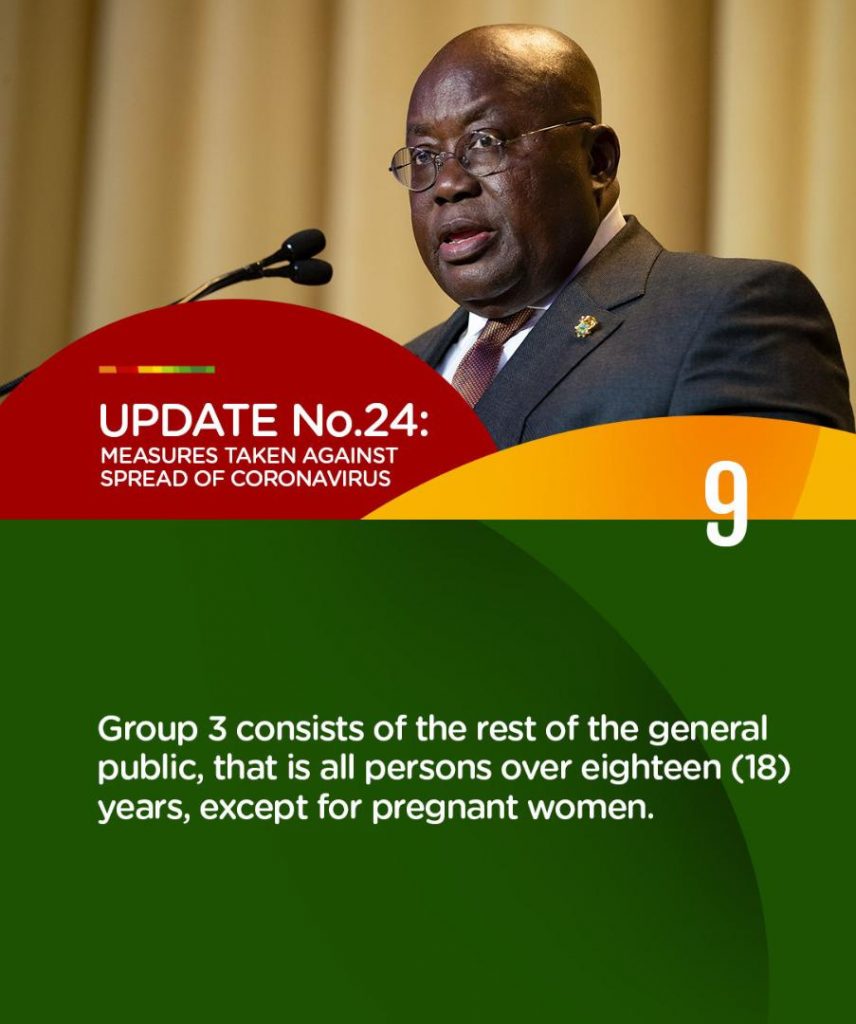 UPDATE No.24:
MEASURES TAKEN AGAINST SPREAD OF CORONAVIRUS

9

Group 3 consists of the rest of the general public, that is all persons over eighteen (18) years, except for pregnant women.